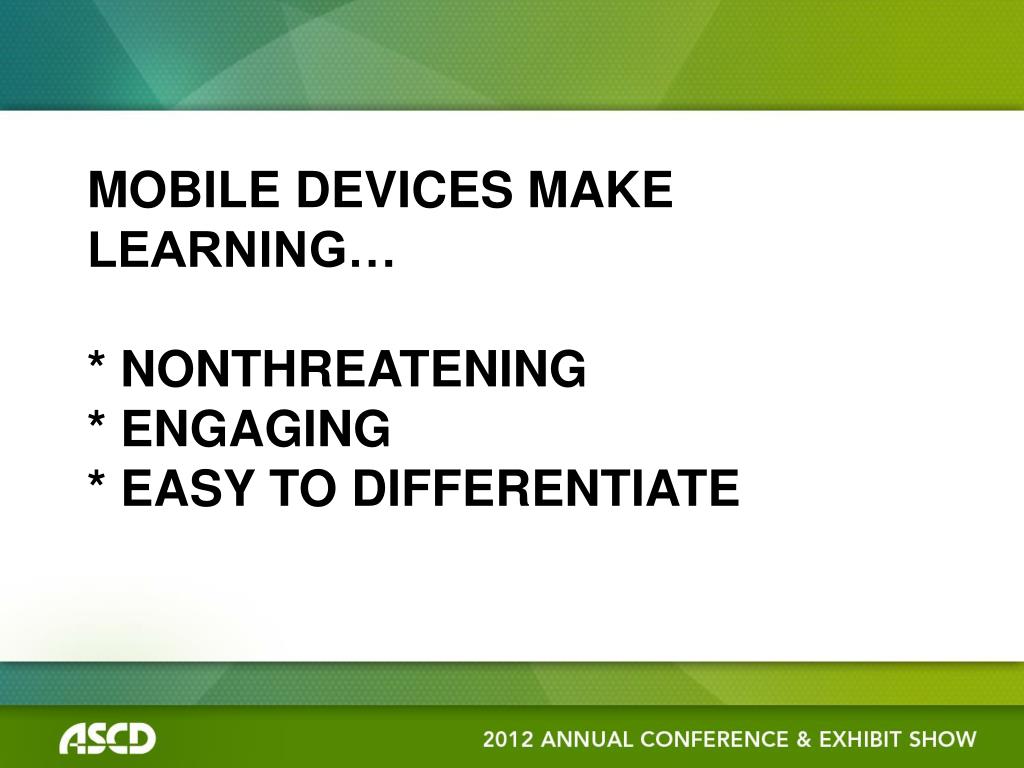 MOBILE DEVICES MAKE LEARNING…

* NONTHREATENING
* ENGAGING
* EASY TO DIFFERENTIATE

ASCD

2012 ANNUAL CONFERENCE & EXHIBIT SHOW